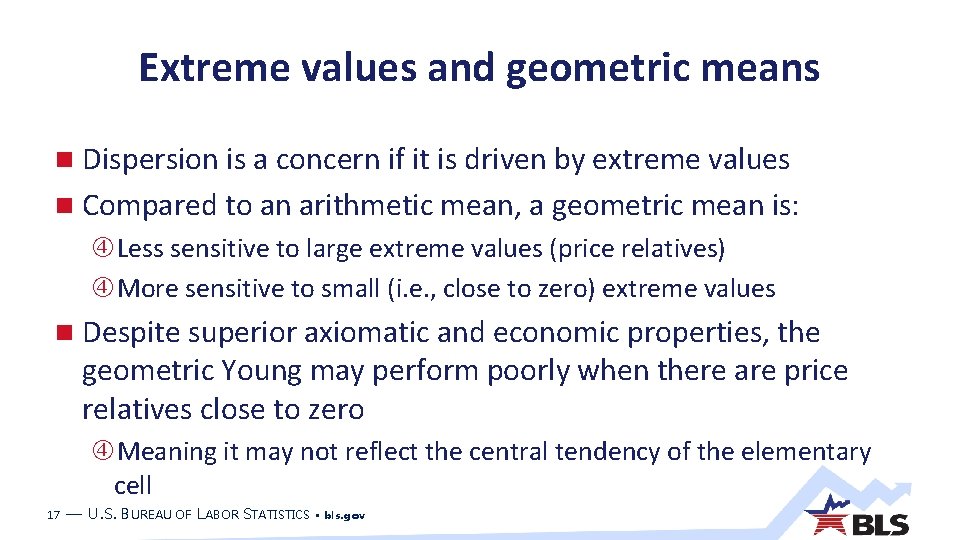 Extreme values and geometric means

Dispersion is a concern if it is driven by extreme values

Compared to an arithmetic mean, a geometric mean is:

④ Less sensitive to large extreme values (price relatives)

④ More sensitive to small (i.e., close to zero) extreme values

Despite superior axiomatic and economic properties, the geometric Young may perform poorly when there are price relatives close to zero

④ Meaning it may not reflect the central tendency of the elementary cell

17 — U.S. BUREAU OF LABOR STATISTICS • bls.gov

BLS